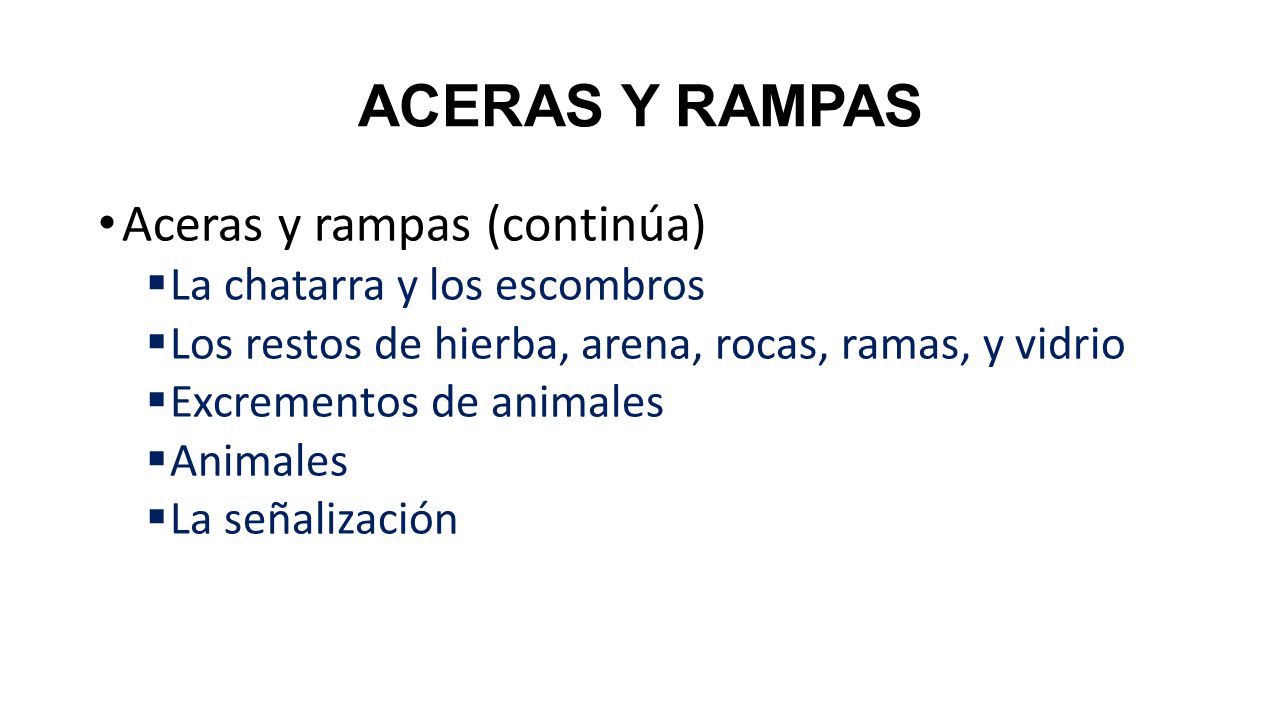 ACERAS Y RAMPAS

• Aceras y rampas (continúa)
▪ La chatarra y los escombros
▪ Los restos de hierba, arena, rocas, ramas, y vidrio
▪ Excrementos de animales
▪ Animales
▪ La señalización